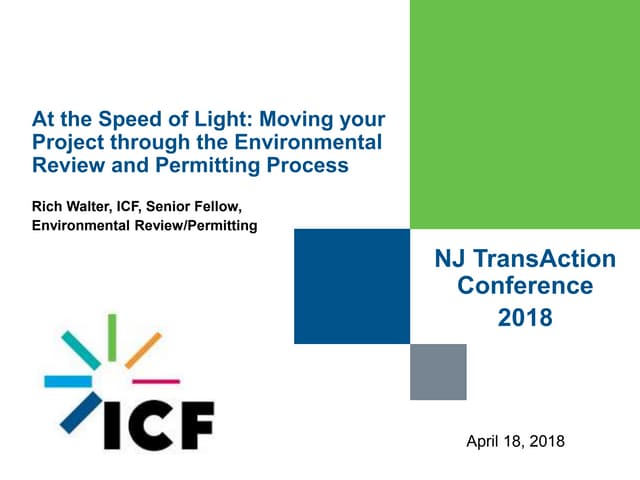 At the Speed of Light: Moving your Project through the Environmental Review and Permitting Process

Rich Walter, ICF, Senior Fellow, Environmental Review/Permitting

NJ TransAction Conference 2018

ICF

April 18, 2018